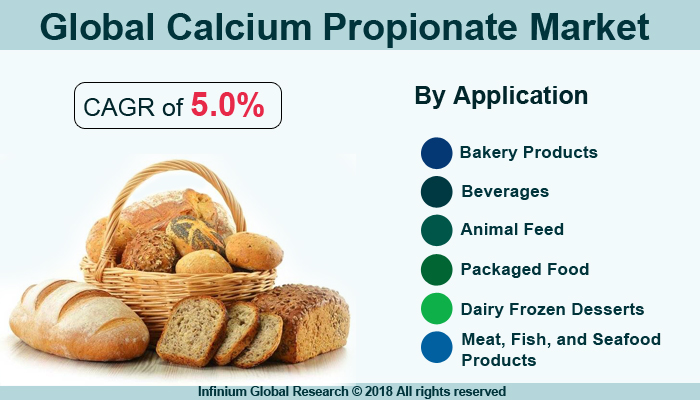 Global Calcium Propionate Market

CAGR of 5.0%

By Application

Bakery Products

Beverages

Animal Feed

Packaged Food

Dairy Frozen Desserts

Meat, Fish, and Seafood Products

Infinium Global Research © 2018 All rights reserved